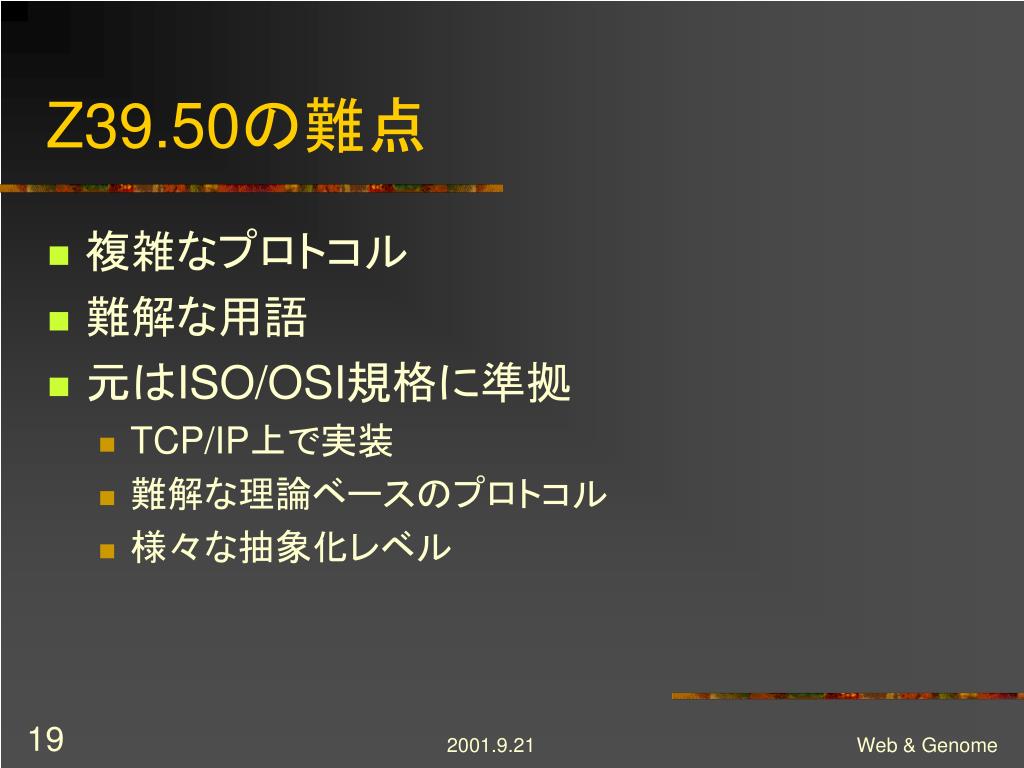 Z39.50の難点

- 複雑なプロトコル
- 難解な用語
- 元はISO/OSI規格に準拠
  - TCP/IP上で実装
  - 難解な理論ベースのプロトコル
  - 様々な抽象化レベル

19

2001.9.21

Web & Genome